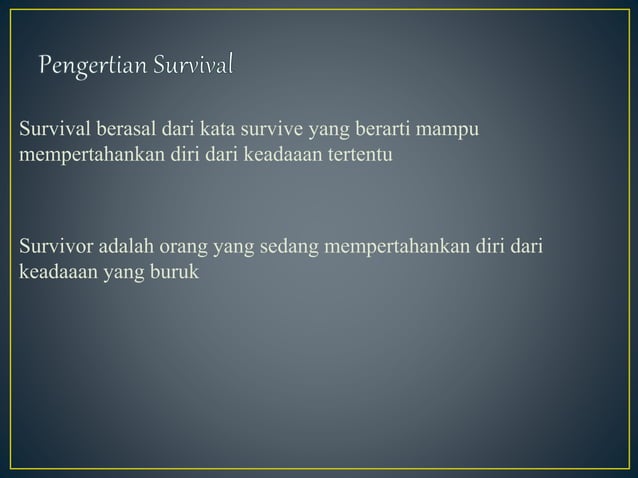 Pengertian Survival

Survival berasal dari kata survive yang berarti mampu mempertahankan diri dari keadaaan tertentu

Survivor adalah orang yang sedang mempertahankan diri dari keadaaan yang buruk